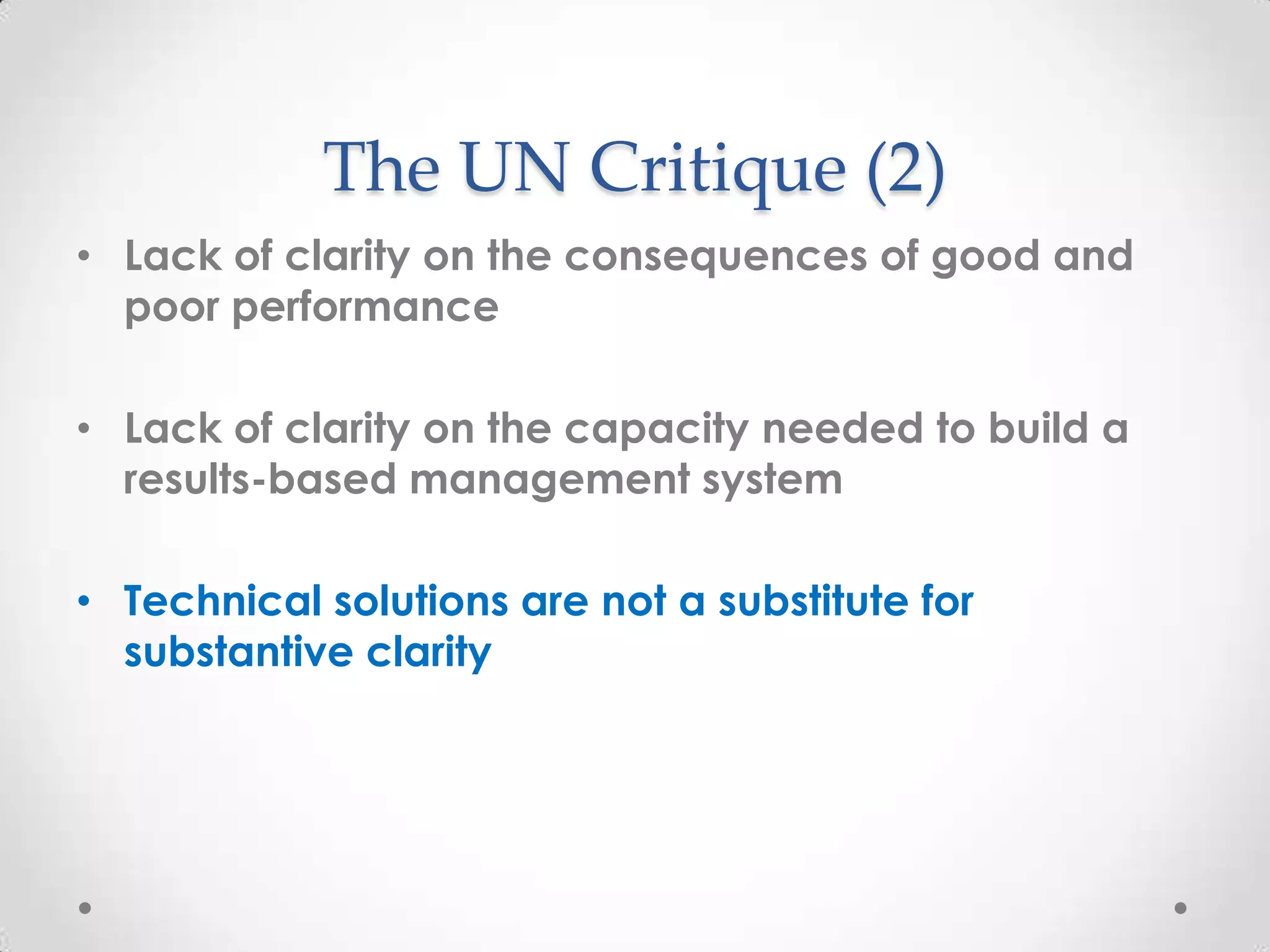 The UN Critique (2)

• Lack of clarity on the consequences of good and poor performance

• Lack of clarity on the capacity needed to build a results-based management system

• Technical solutions are not a substitute for substantive clarity